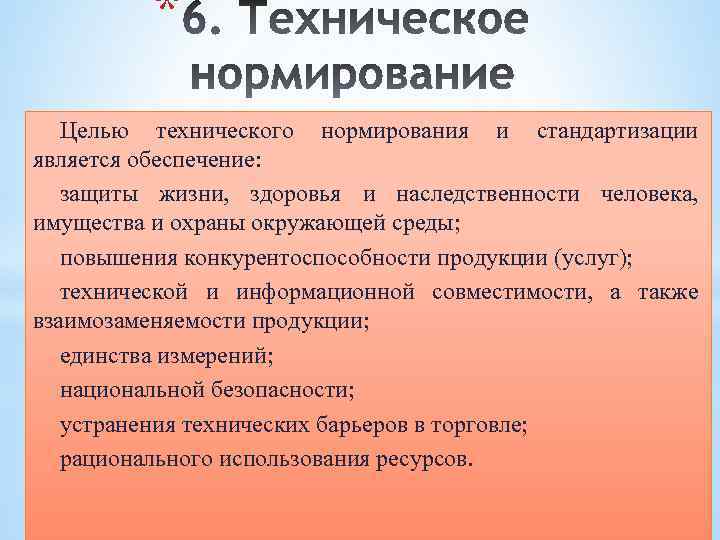 *6. Техническое нормирование

Целью технического нормирования и стандартизации является обеспечение:

защиты жизни, здоровья и наследственности человека, имущества и охраны окружающей среды;

повышения конкурентоспособности продукции (услуг);

технической и информационной совместимости, а также взаимозаменяемости продукции;

единства измерений;

национальной безопасности;

устранения технических барьеров в торговле;

рационального использования ресурсов.